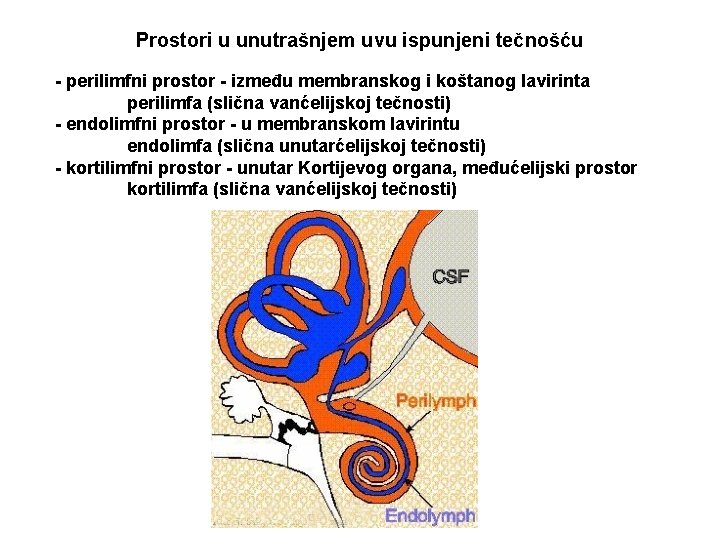 Prostori u unutrašnjem uvu ispunjeni tečnošću

- perilimfni prostor - između membranskog i koštanog lavirinta
perilimfa (slična vanćelijskoj tečnosti)
- endolimfni prostor - u membranskom lavirintu
endolimfa (slična unutarćelijskoj tečnosti)
- kortilimfni prostor - unutar Kortijevog organa, međućelijski prostor
kortilimfa (slična vanćelijskoj tečnosti)

CSF

Perilymph

Endolymph